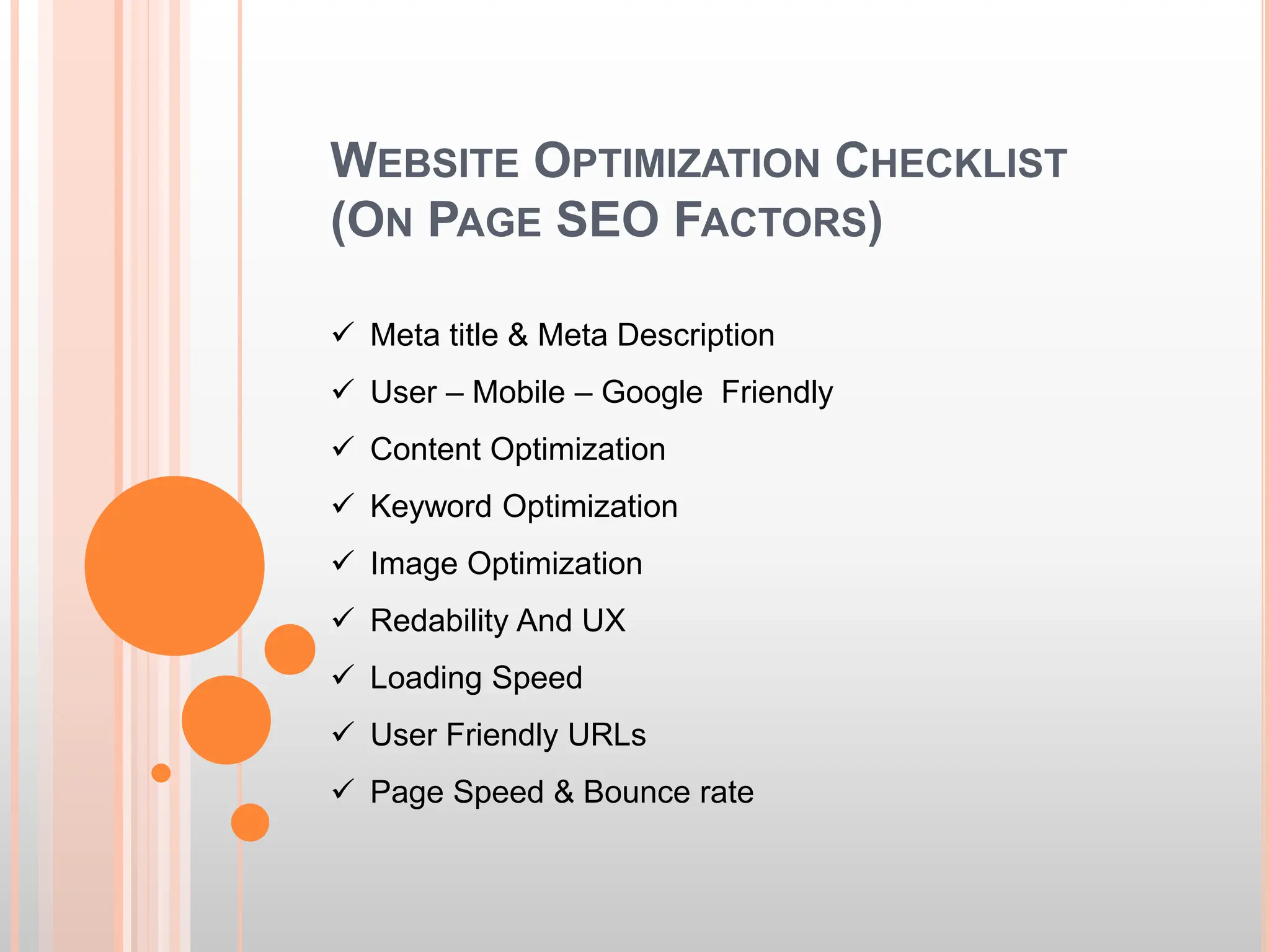 WEBSITE OPTIMIZATION CHECKLIST (ON PAGE SEO FACTORS)

✓ Meta title & Meta Description
✓ User – Mobile – Google Friendly
✓ Content Optimization
✓ Keyword Optimization
✓ Image Optimization
✓ Redability And UX
✓ Loading Speed
✓ User Friendly URLs
✓ Page Speed & Bounce rate